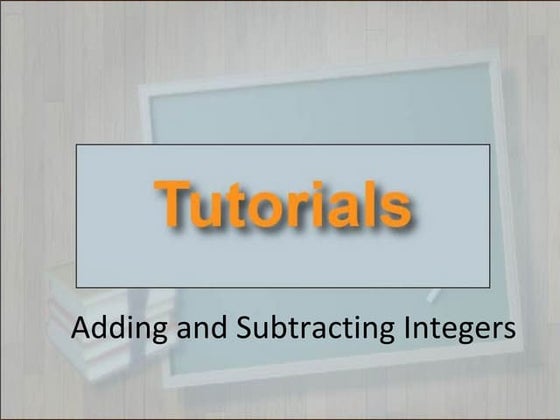 Tutorials

Adding and Subtracting Integers